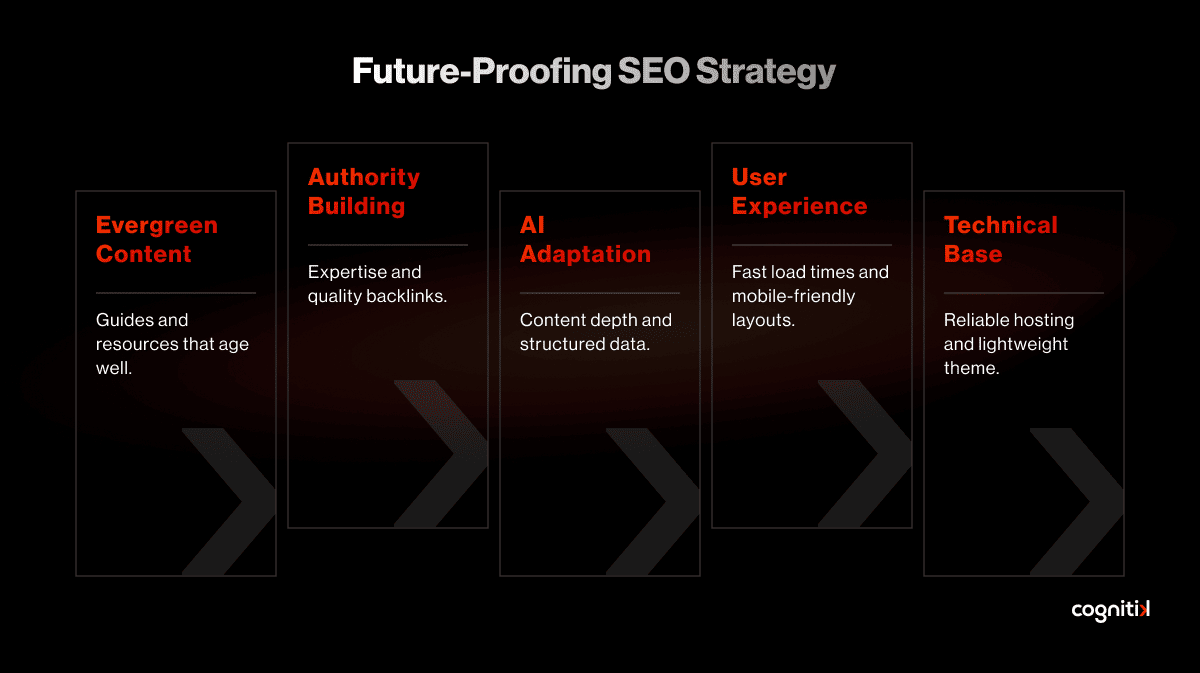 Future-Proofing SEO Strategy

Evergreen Content

Guides and resources that age well.

Authority Building

Expertise and quality backlinks.

AI Adaptation

Content depth and structured data.

User Experience

Fast load times and mobile-friendly layouts.

Technical Base

Reliable hosting and lightweight theme.

cognitik